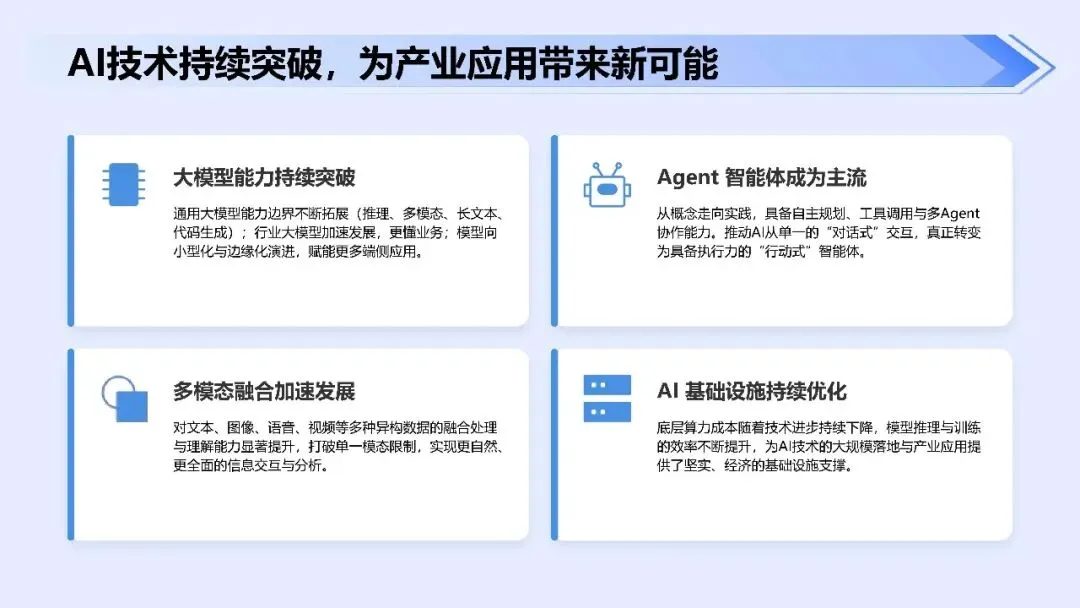 AI技术持续突破，为产业应用带来新可能

大模型能力持续突破

通用大模型能力边界不断拓展（推理、多模态、长文本、代码生成）；行业大模型加速发展，更懂业务；模型向小型化与边缘化演进，赋能更多端侧应用。

Agent 智能体成为主流

从概念走向实践，具备自主规划、工具调用与多Agent协作能力。推动AI从单一的“对话式”交互，真正转变为具备执行力的“行动式”智能体。

多模态融合加速发展

对文本、图像、语音、视频等多种异构数据的融合处理与理解能力显著提升，打破单一模态限制，实现更自然、更全面的信息交互与分析。

AI 基础设施持续优化

底层算力成本随着技术进步持续下降，模型推理与训练的效率不断提升，为AI技术的大规模落地与产业应用提供了坚实、经济的基础设施支撑。